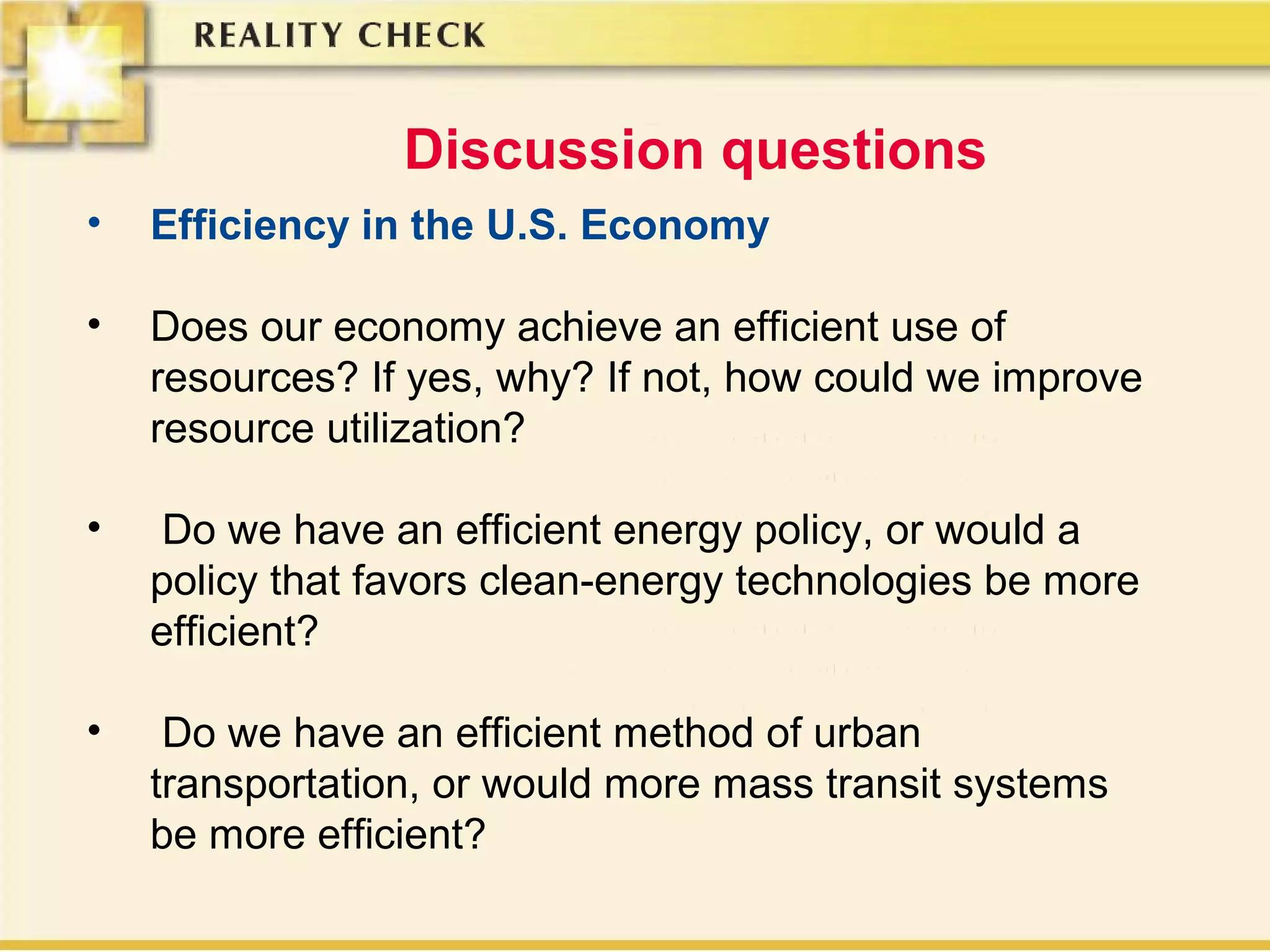 REALITY CHECK

Discussion questions

• Efficiency in the U.S. Economy

• Does our economy achieve an efficient use of resources? If yes, why? If not, how could we improve resource utilization?

• Do we have an efficient energy policy, or would a policy that favors clean-energy technologies be more efficient?

• Do we have an efficient method of urban transportation, or would more mass transit systems be more efficient?